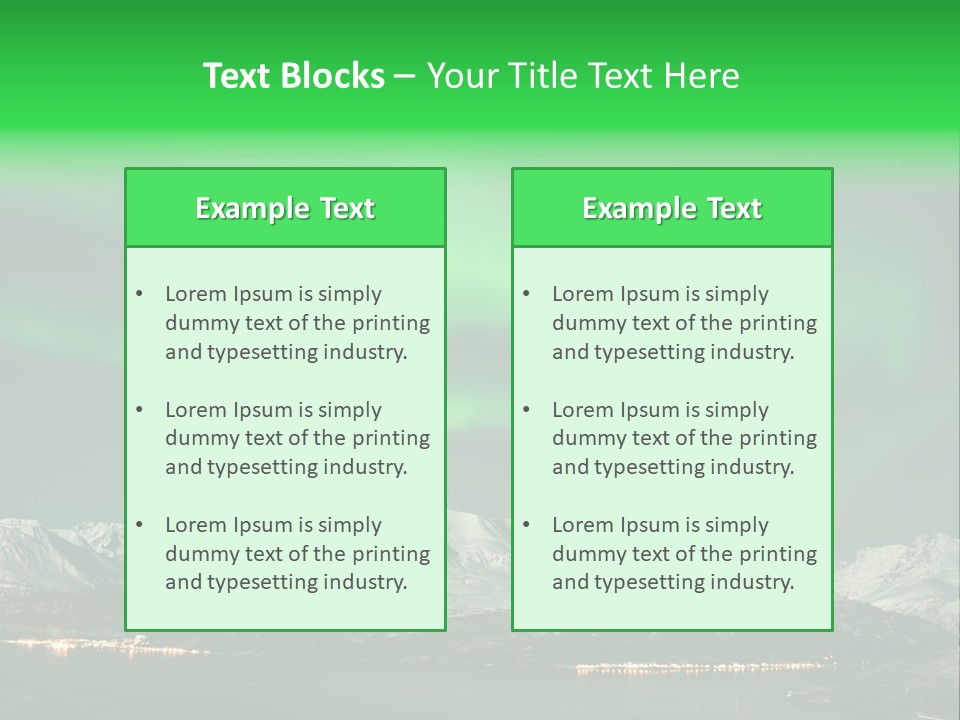 Text Blocks – Your Title Text Here

Example Text

• Lorem Ipsum is simply dummy text of the printing and typesetting industry.

• Lorem Ipsum is simply dummy text of the printing and typesetting industry.

• Lorem Ipsum is simply dummy text of the printing and typesetting industry.

Example Text

• Lorem Ipsum is simply dummy text of the printing and typesetting industry.

• Lorem Ipsum is simply dummy text of the printing and typesetting industry.

• Lorem Ipsum is simply dummy text of the printing and typesetting industry.